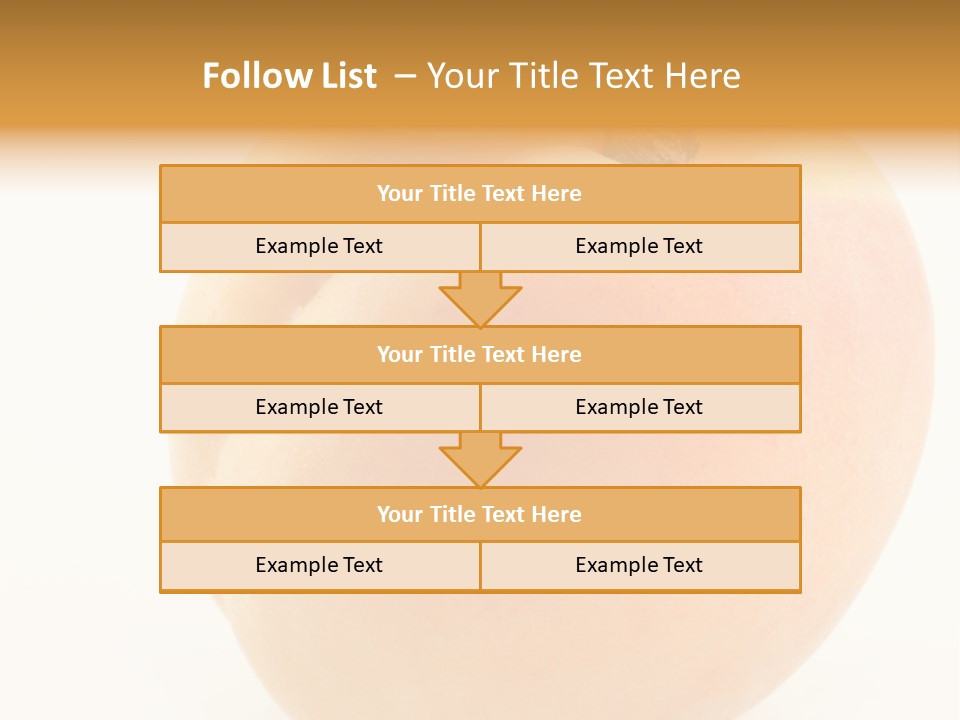 Follow List – Your Title Text Here

Your Title Text Here

Example Text

Example Text

Your Title Text Here

Example Text

Example Text

Your Title Text Here

Example Text

Example Text